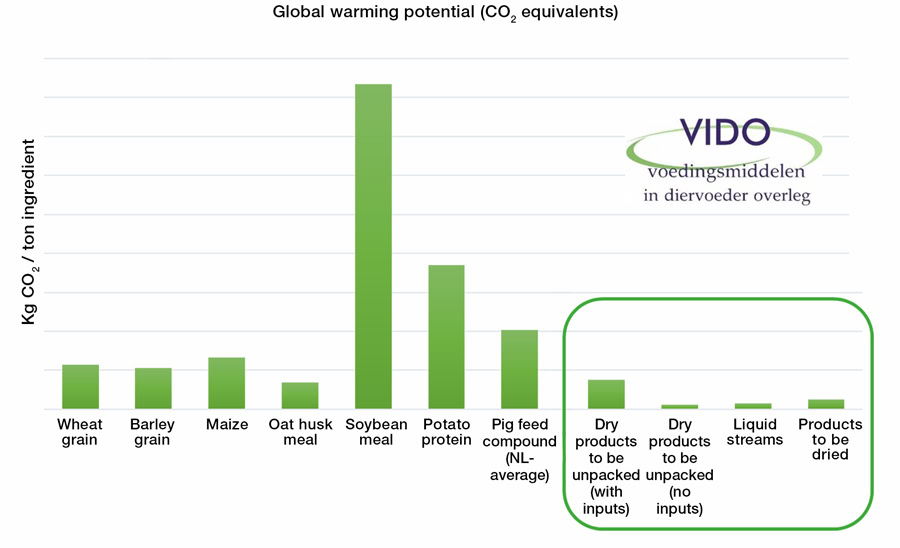 Global warming potential ($CO_2$ equivalents)

Kg $CO_2$ / ton ingredient

VIDO
voedingsmiddelen
in diervoeder overleg

Wheat grain
Barley grain
Maize
Oat husk meal
Soybean meal
Potato protein
Pig feed compound (NL-average)
Dry products to be unpacked (with inputs)
Dry products to be unpacked (no inputs)
Liquid streams
Products to be dried